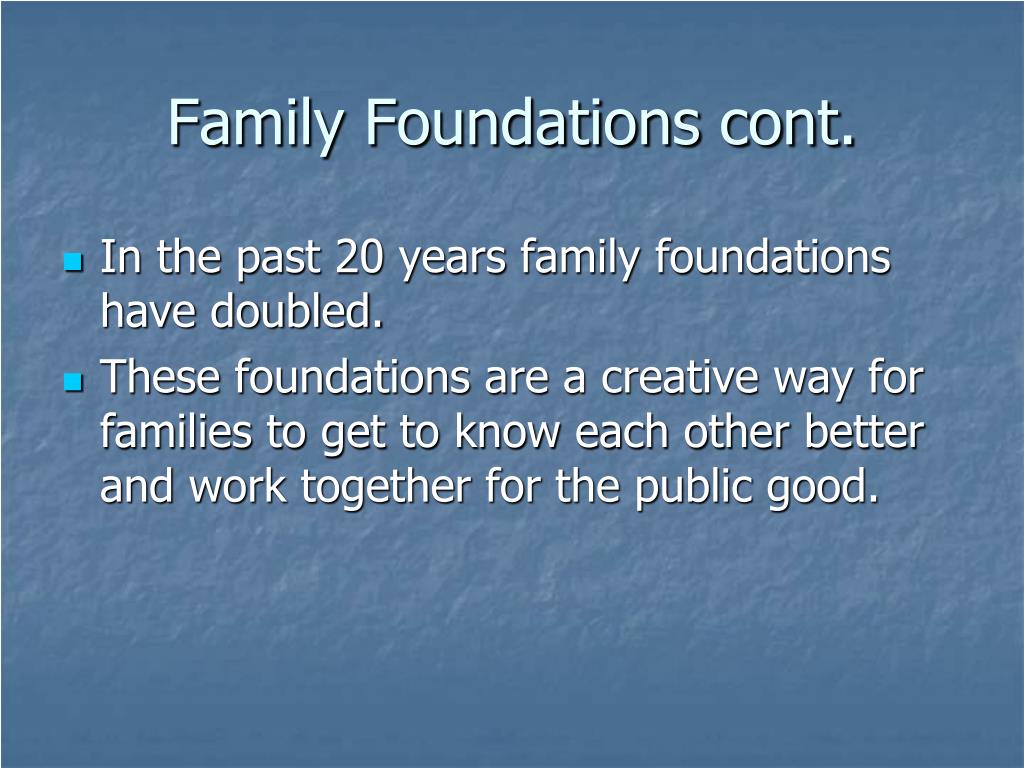 Family Foundations cont.

• In the past 20 years family foundations have doubled.
• These foundations are a creative way for families to get to know each other better and work together for the public good.